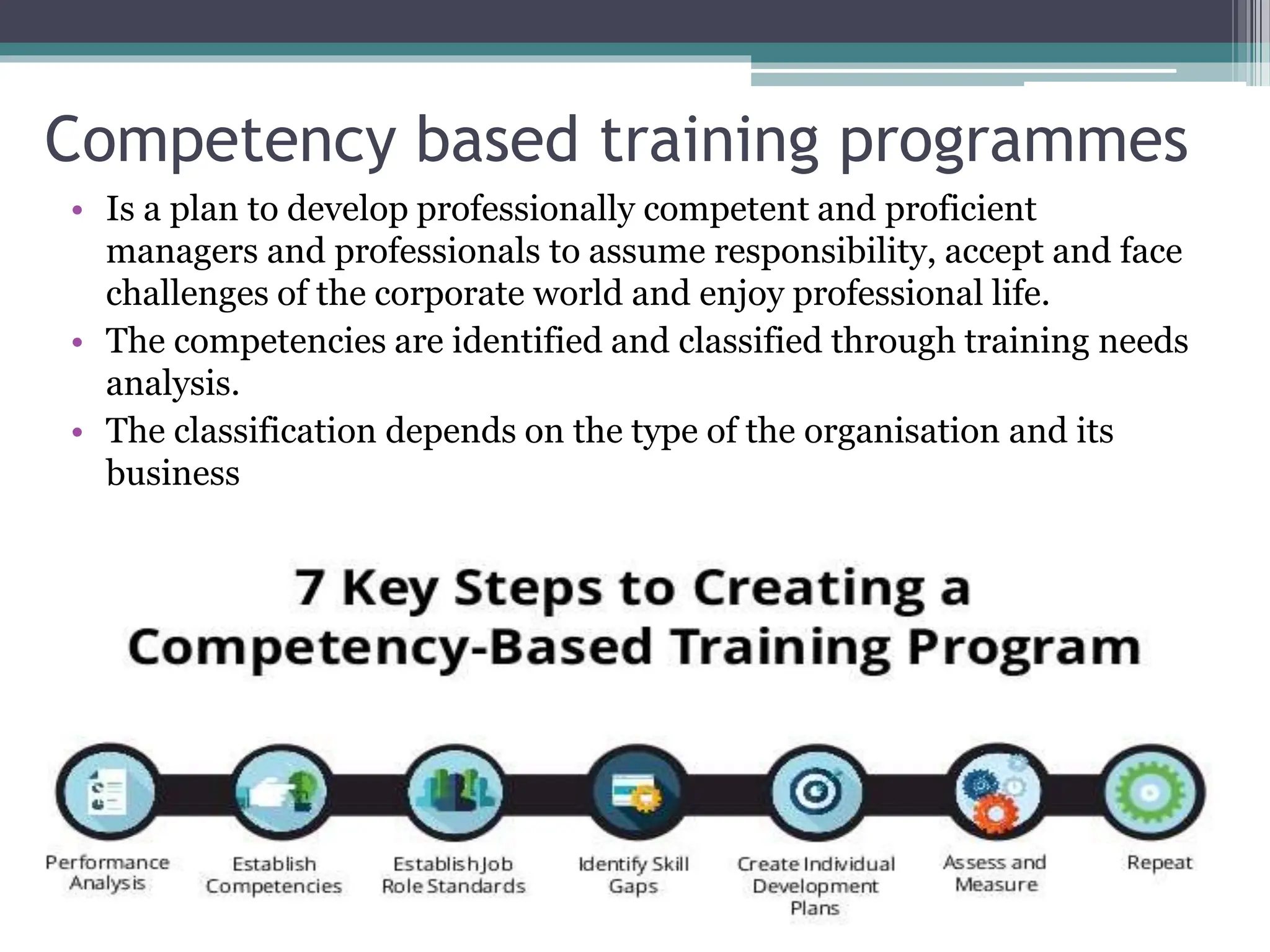 Competency based training programmes

• Is a plan to develop professionally competent and proficient managers and professionals to assume responsibility, accept and face challenges of the corporate world and enjoy professional life.
• The competencies are identified and classified through training needs analysis.
• The classification depends on the type of the organisation and its business

7 Key Steps to Creating a Competency-Based Training Program

Performance Analysis

Establish Competencies

Establish Job Role Standards

Identify Skill Gaps

Create Individual Development Plans

Assess and Measure

Repeat